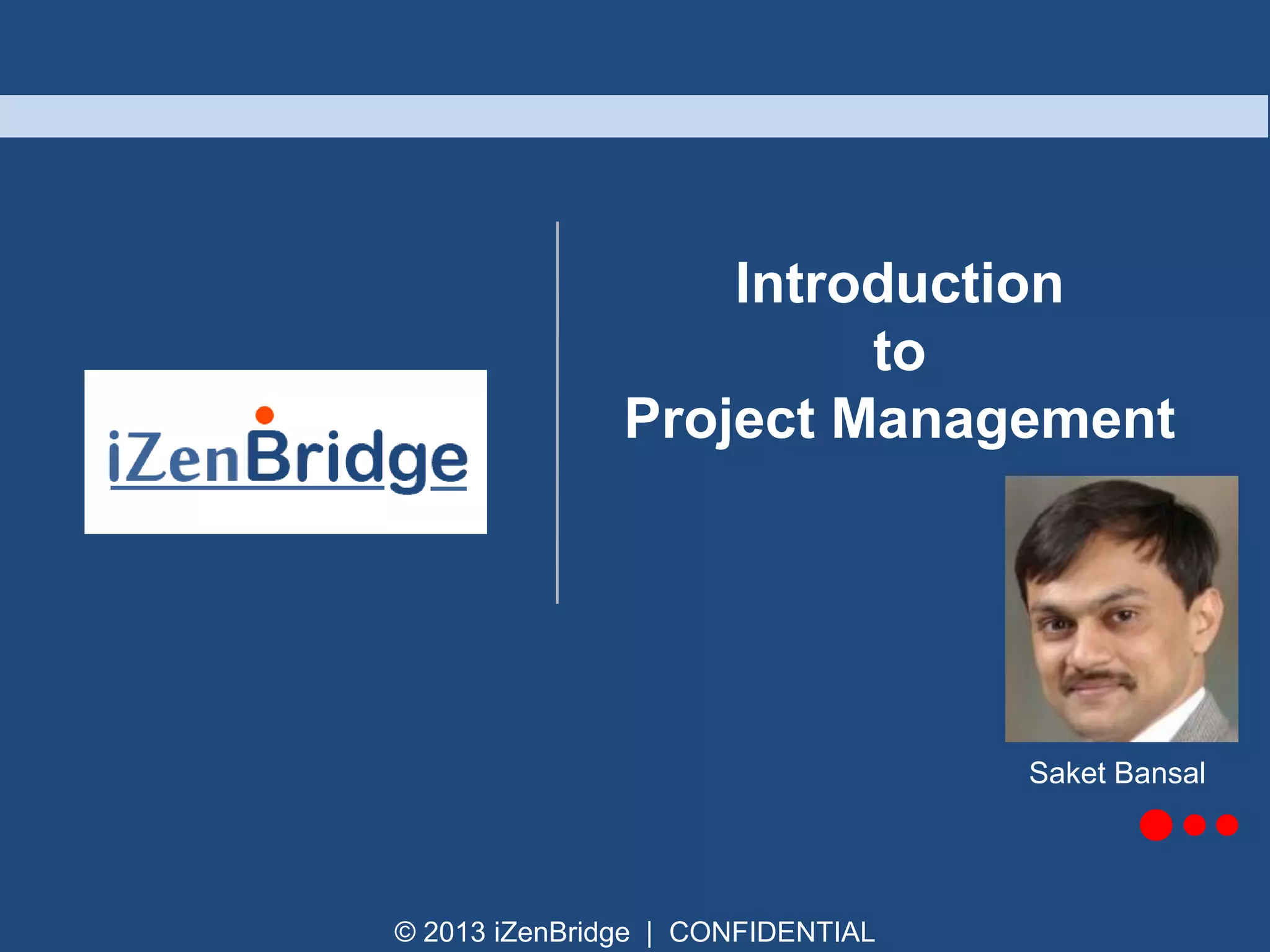 iZenBridge

Introduction
to
Project Management

Saket Bansal

© 2013 iZenBridge | CONFIDENTIAL